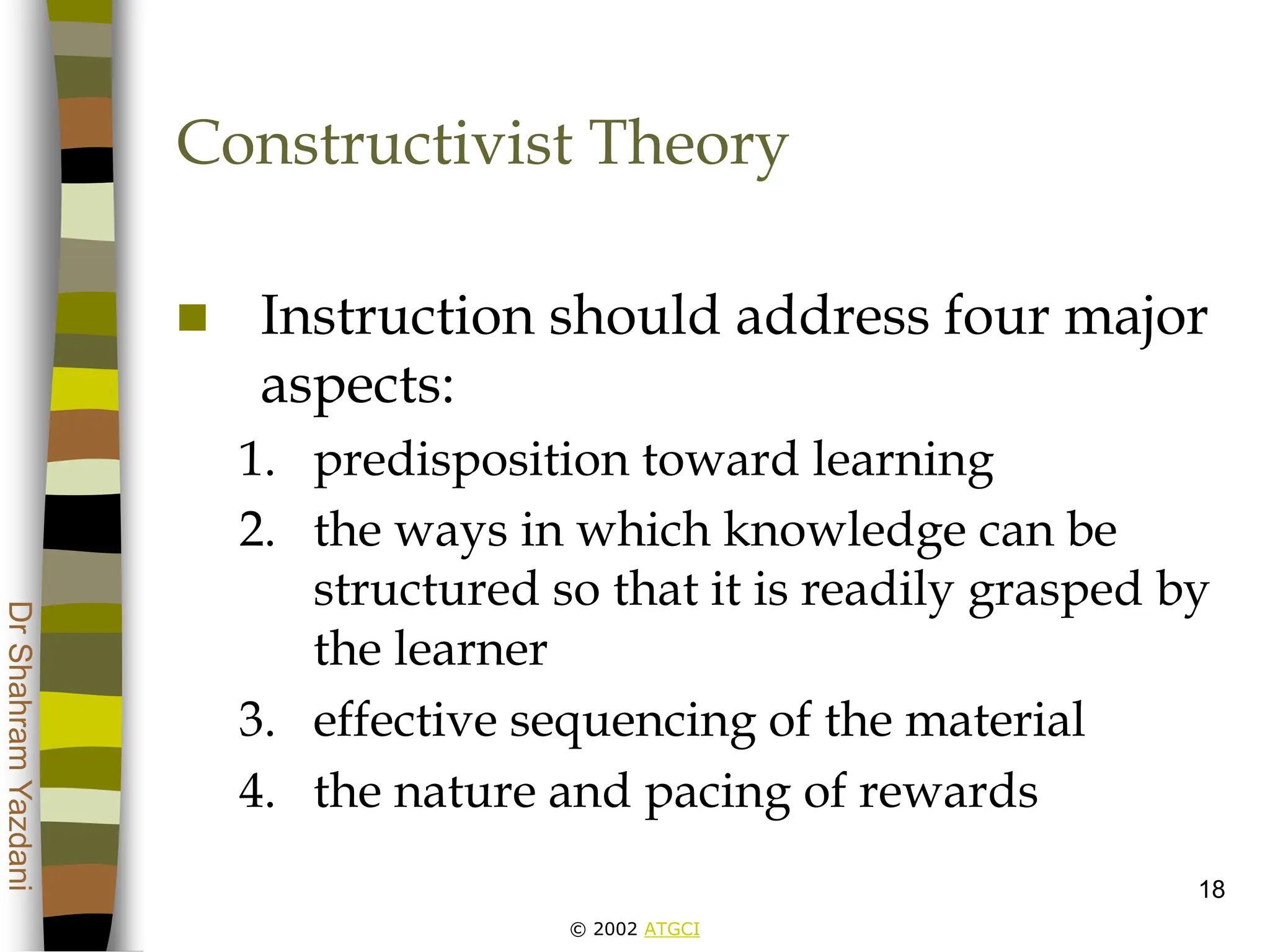 Dr Shahram Yazdani

Constructivist Theory

Instruction should address four major aspects:

1. predisposition toward learning
2. the ways in which knowledge can be structured so that it is readily grasped by the learner
3. effective sequencing of the material
4. the nature and pacing of rewards

18

© 2002 ATGCI